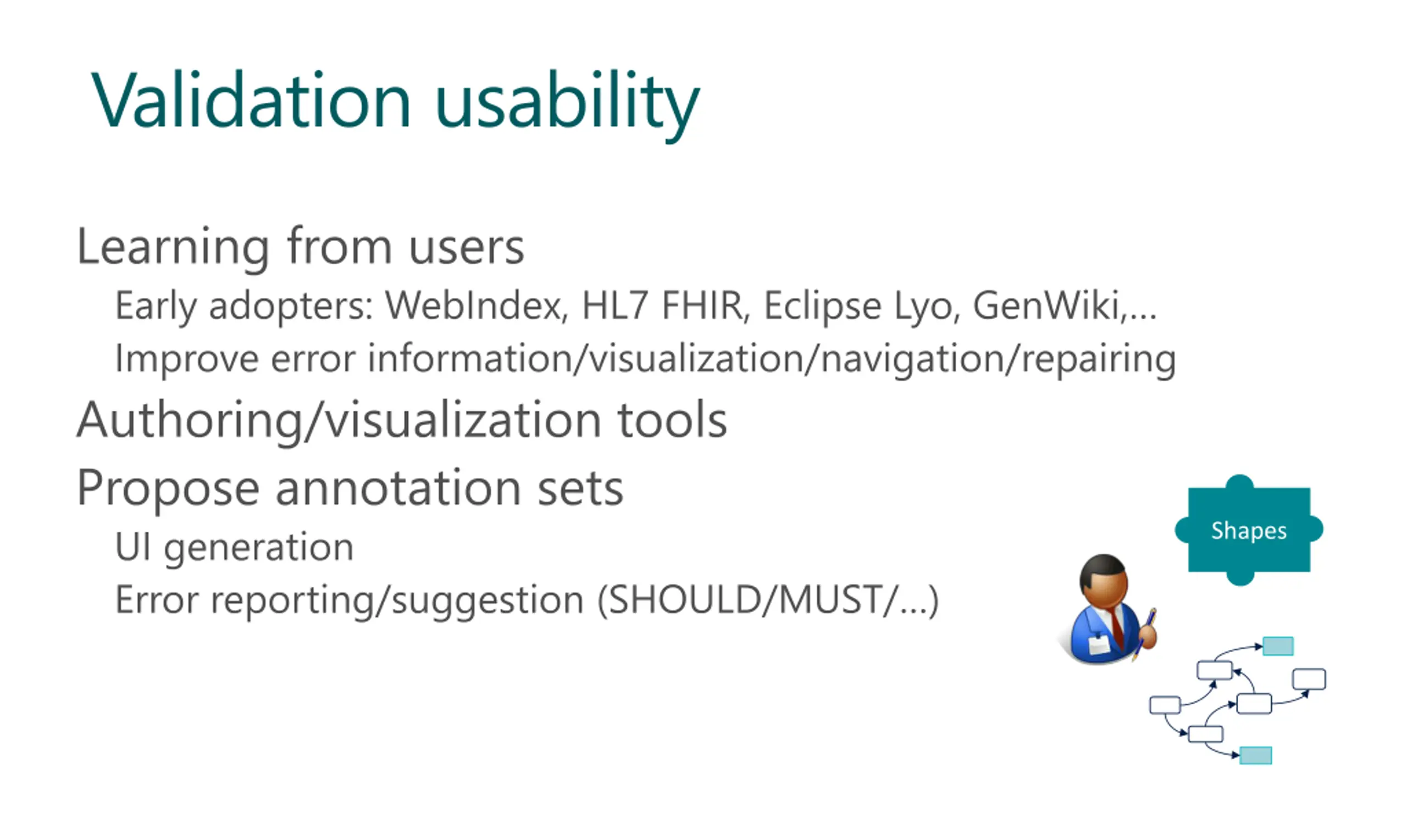 Validation usability

Learning from users

Early adopters: WebIndex, HL7 FHIR, Eclipse Lyo, GenWiki,...

Improve error information/visualization/navigation/repairing

Authoring/visualization tools

Propose annotation sets

UI generation

Error reporting/suggestion (SHOULD/MUST/...)

Shapes